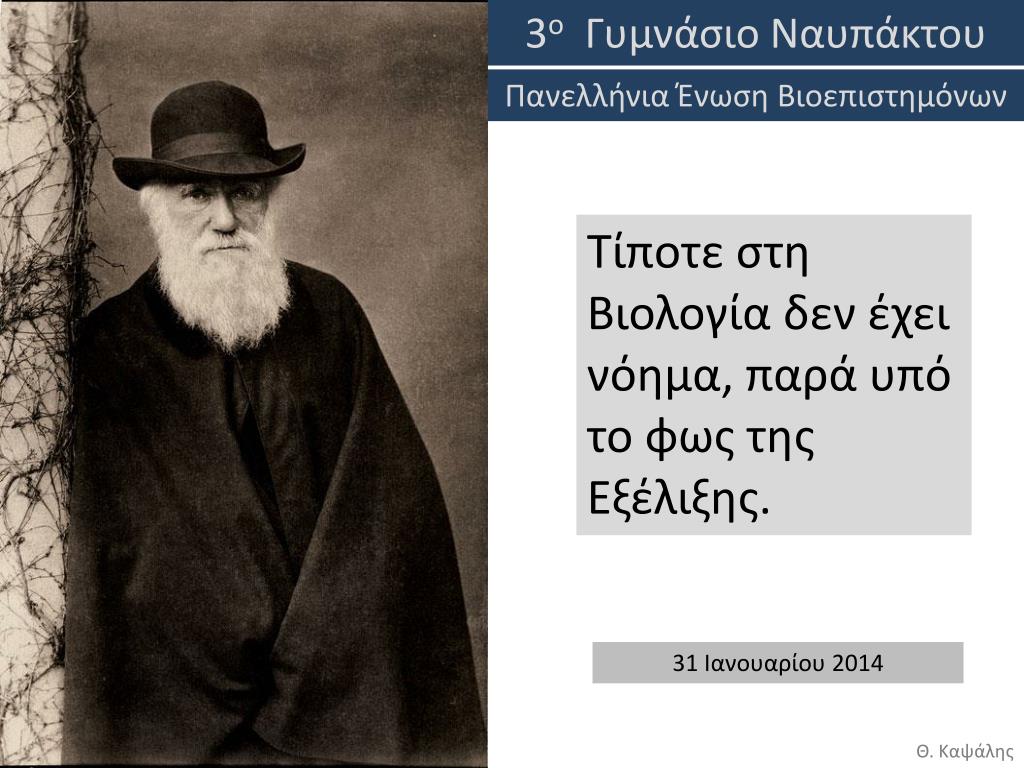 3ο Γυμνάσιο Ναυπάκτου

Πανελλήνια Ένωση Βιοεπιστημόνων

Τίποτε στη Βιολογία δεν έχει νόημα, παρά υπό το φως της Εξέλιξης.

31 Ιανουαρίου 2014

Θ. Καψάλης